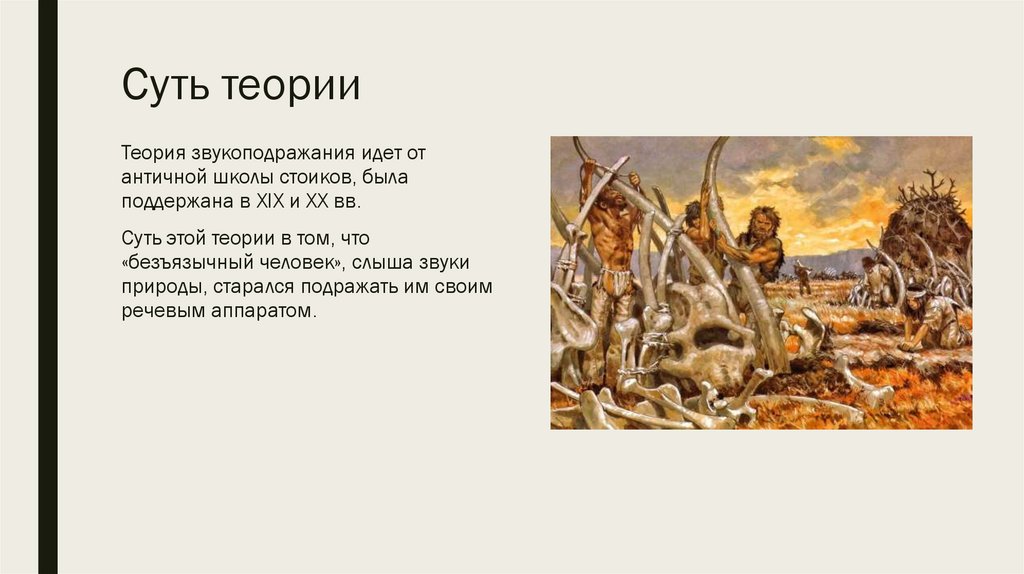 Суть теории

Теория звукоподражания идет от античной школы стоиков, была поддержана в XIX и XX вв.

Суть этой теории в том, что «безъязычный человек», слыша звуки природы, старался подражать им своим речевым аппаратом.